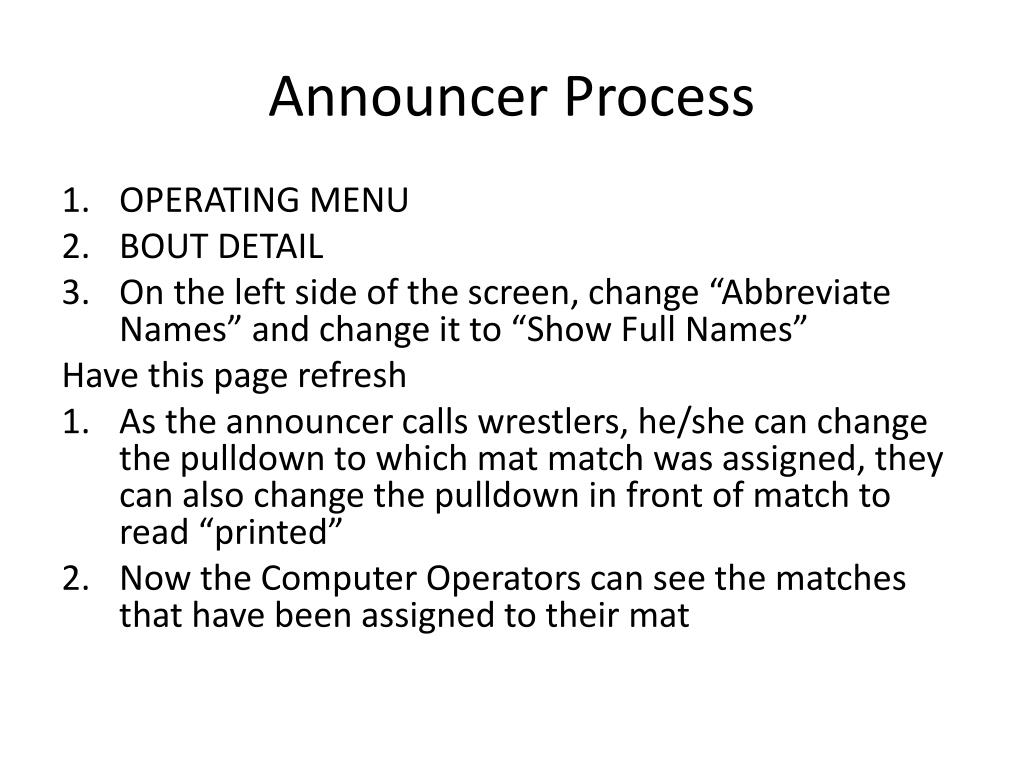 Announcer Process

1. OPERATING MENU
2. BOUT DETAIL
3. On the left side of the screen, change “Abbreviate Names” and change it to “Show Full Names”

Have this page refresh

1. As the announcer calls wrestlers, he/she can change the pulldown to which mat match was assigned, they can also change the pulldown in front of match to read “printed”
2. Now the Computer Operators can see the matches that have been assigned to their mat